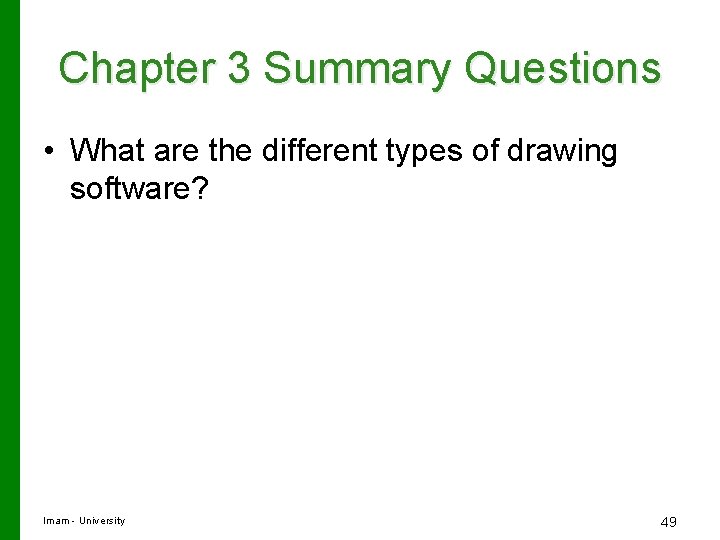 Chapter 3 Summary Questions

• What are the different types of drawing software?

Imam - University

49